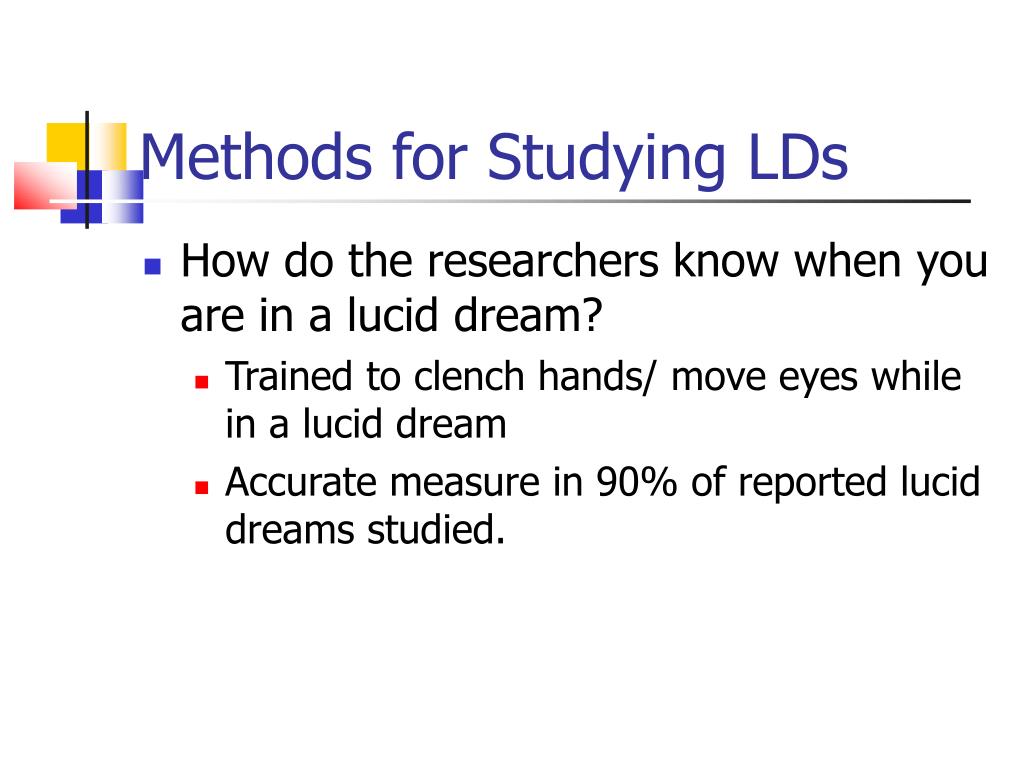 Methods for Studying LDs

How do the researchers know when you are in a lucid dream?

Trained to clench hands/ move eyes while in a lucid dream

Accurate measure in 90% of reported lucid dreams studied.